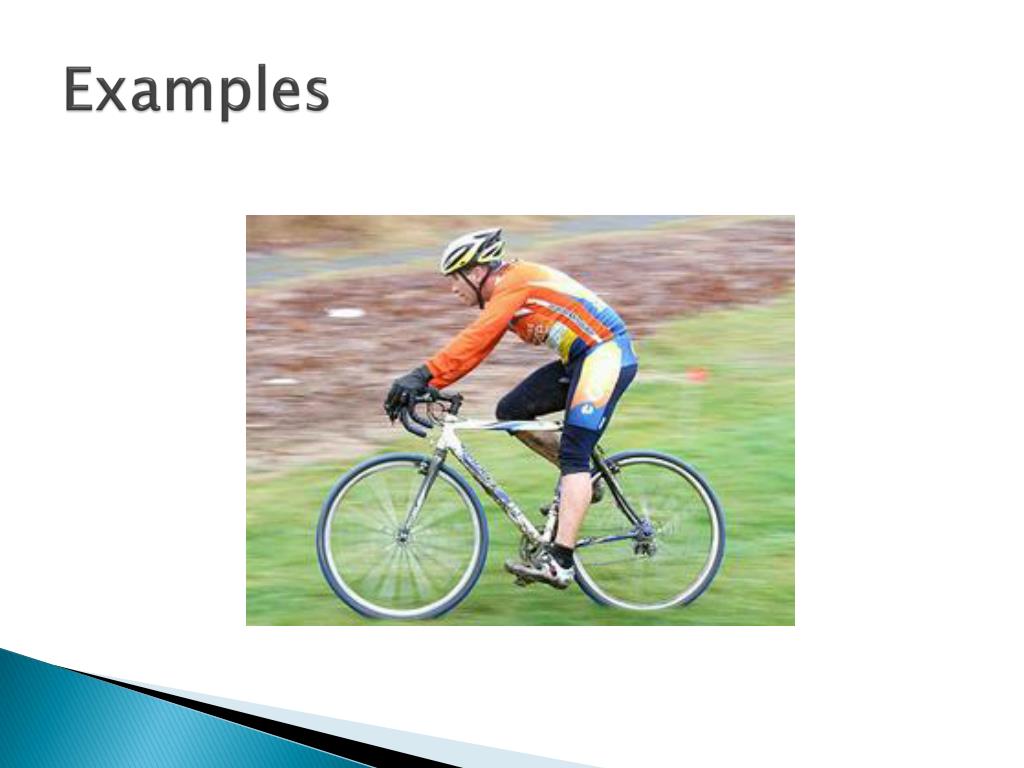 Examples